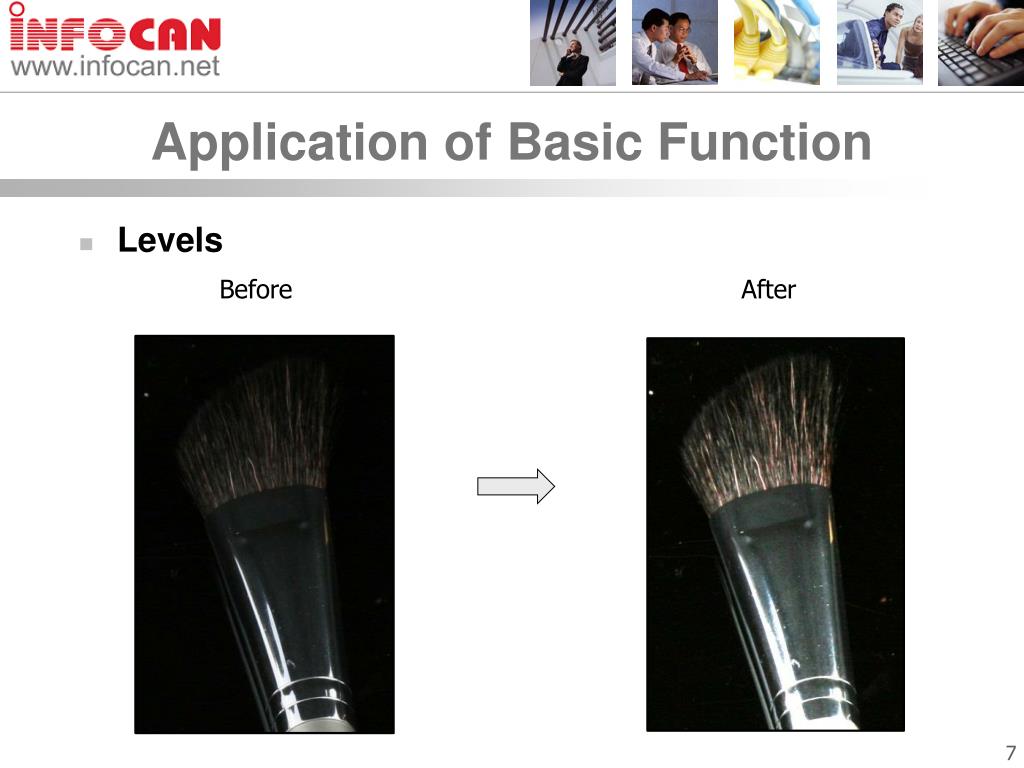 INFOCAN
www.infocan.net

Application of Basic Function

Levels

Before

After

7